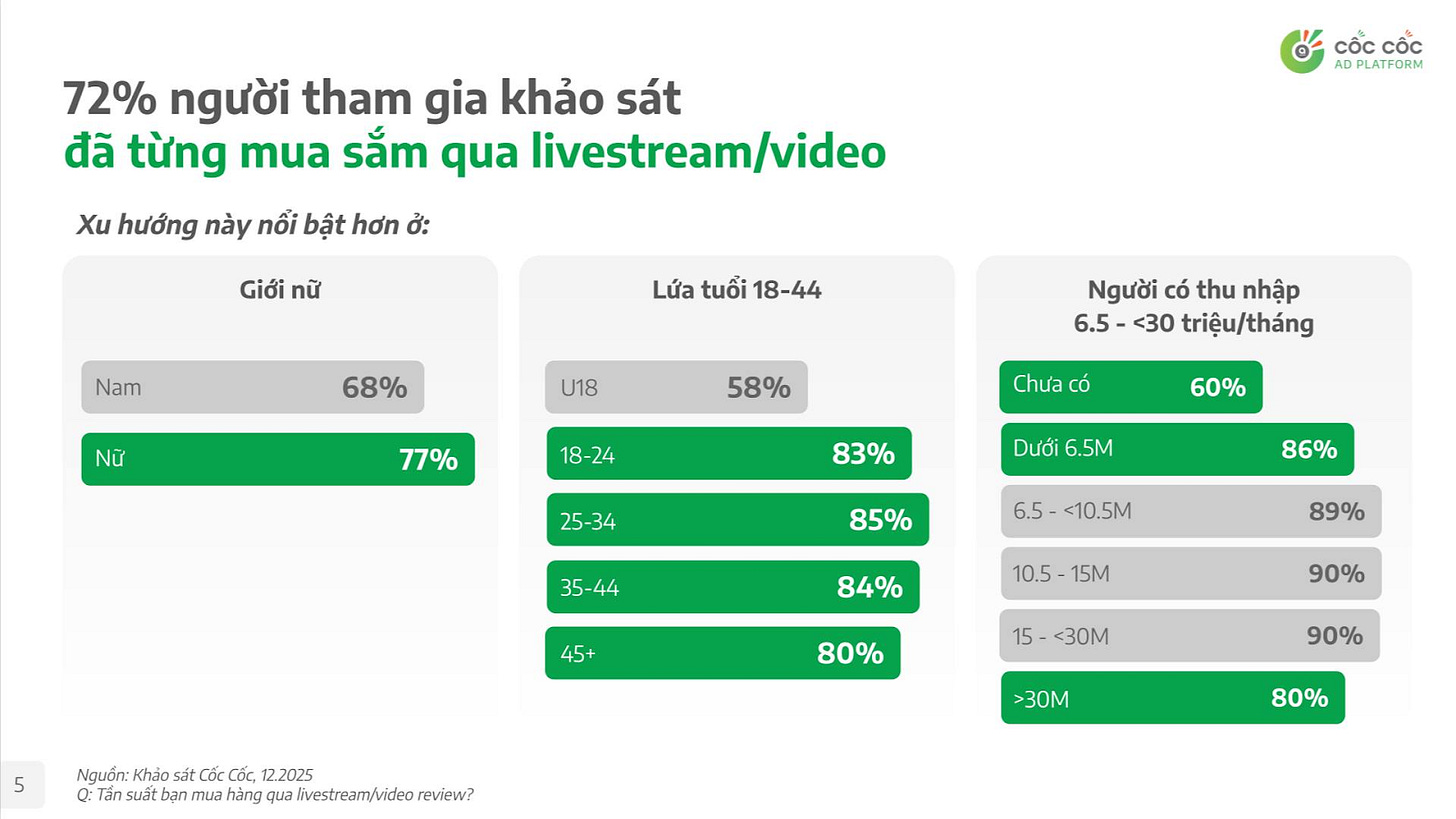 CỐC CỐC
AD PLATFORM

72% người tham gia khảo sát
đã từng mua sắm qua livestream/video

Xu hướng này nổi bật hơn ở:

Giới nữ

Nam 68%

Nữ 77%

Lứa tuổi 18-44

U18 58%

18-24 83%

25-34 85%

35-44 84%

45+ 80%

Người có thu nhập
6.5 - <30 triệu/tháng

Chưa có 60%

Dưới 6.5M 86%

6.5 - <10.5M 89%

10.5 - 15M 90%

15 - <30M 90%

>30M 80%

5

Nguồn: Khảo sát Cốc Cốc, 12.2025
Q: Tần suất bạn mua hàng qua livestream/video review?